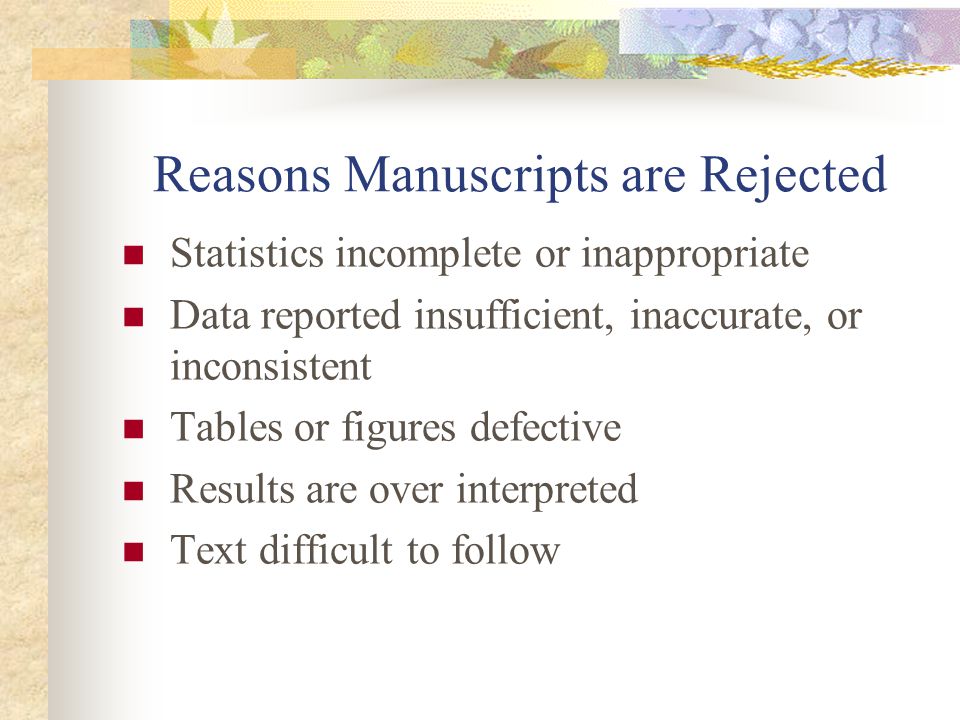 Reasons Manuscripts are Rejected

- Statistics incomplete or inappropriate
- Data reported insufficient, inaccurate, or inconsistent
- Tables or figures defective
- Results are over interpreted
- Text difficult to follow